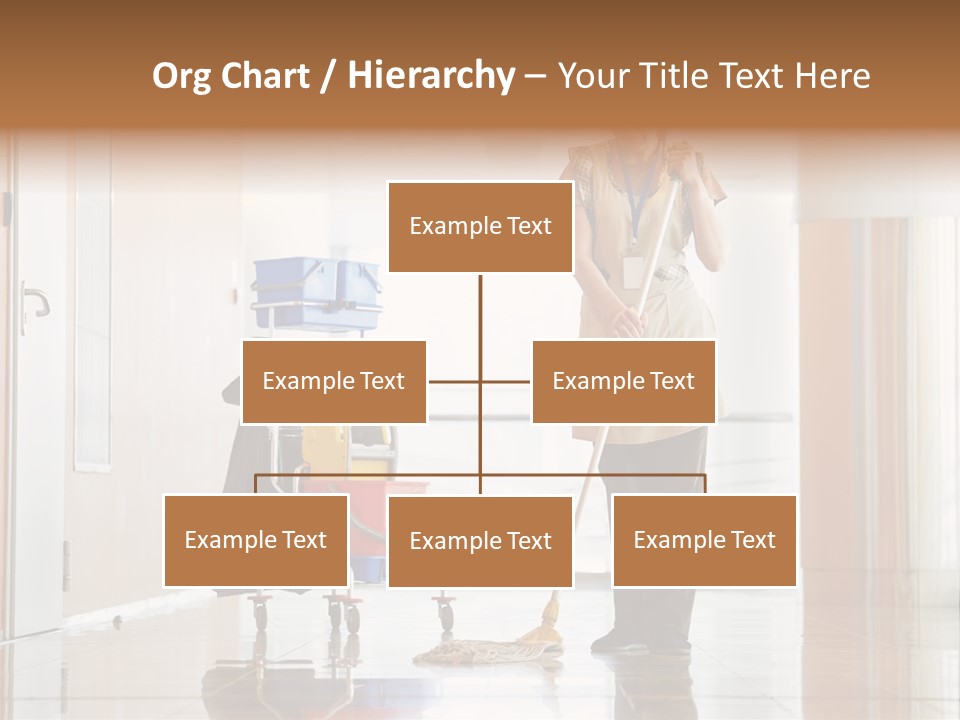 Org Chart / Hierarchy – Your Title Text Here

Example Text

Example Text

Example Text

Example Text

Example Text

Example Text